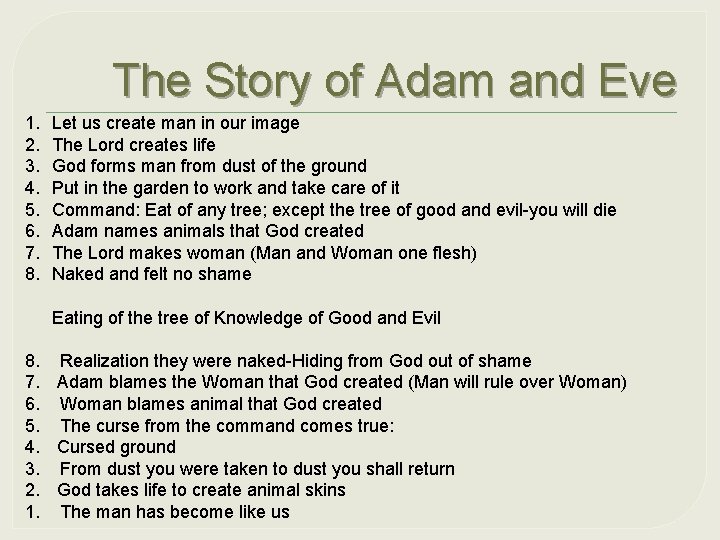 The Story of Adam and Eve

1. Let us create man in our image
2. The Lord creates life
3. God forms man from dust of the ground
4. Put in the garden to work and take care of it
5. Command: Eat of any tree; except the tree of good and evil-you will die
6. Adam names animals that God created
7. The Lord makes woman (Man and Woman one flesh)
8. Naked and felt no shame

Eating of the tree of Knowledge of Good and Evil

8. Realization they were naked-Hiding from God out of shame
7. Adam blames the Woman that God created (Man will rule over Woman)
6. Woman blames animal that God created
5. The curse from the command comes true:
4. Cursed ground
3. From dust you were taken to dust you shall return
2. God takes life to create animal skins
1. The man has become like us